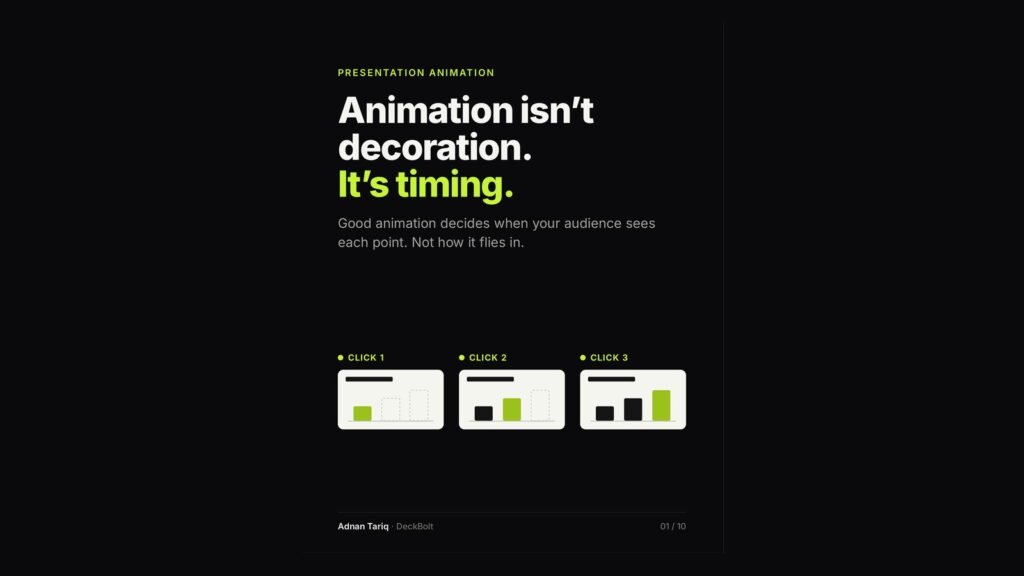 PRESENTATION ANIMATION

Animation isn't decoration.
It's timing.

Good animation decides when your audience sees each point. Not how it flies in.

• CLICK 1

• CLICK 2

• CLICK 3

Adnan Tariq · DeckBolt

01 / 10